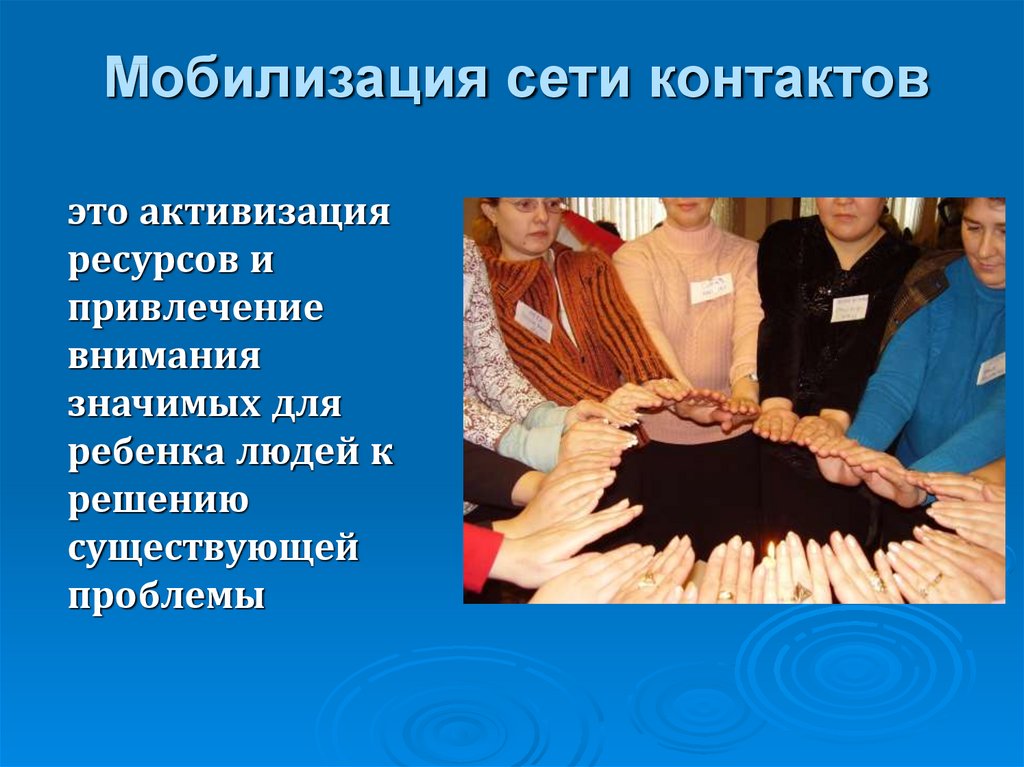 Мобилизация сети контактов

это активизация ресурсов и привлечение внимания значимых для ребенка людей к решению существующей проблемы